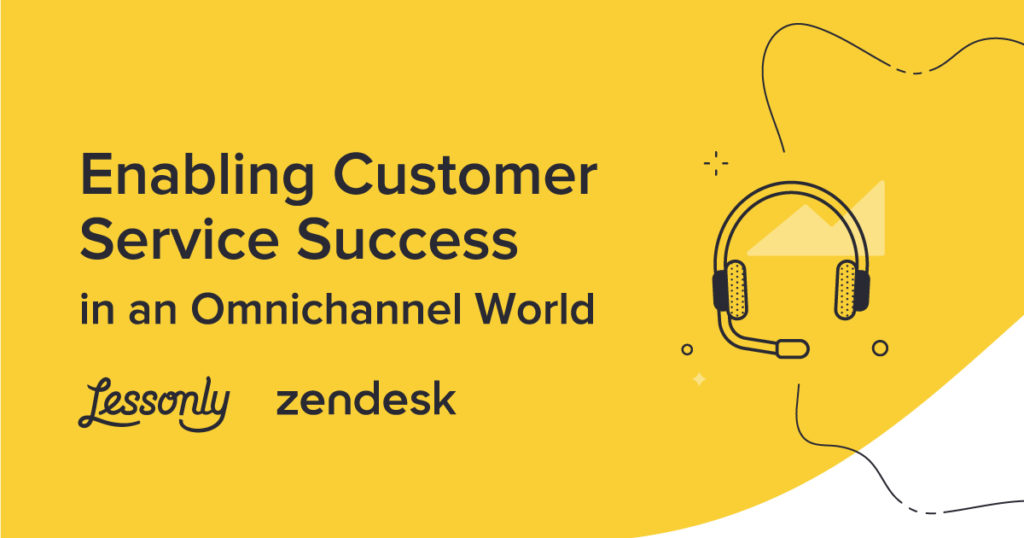 Enabling Customer Service Success in an Omnichannel World

Lessonly zendesk